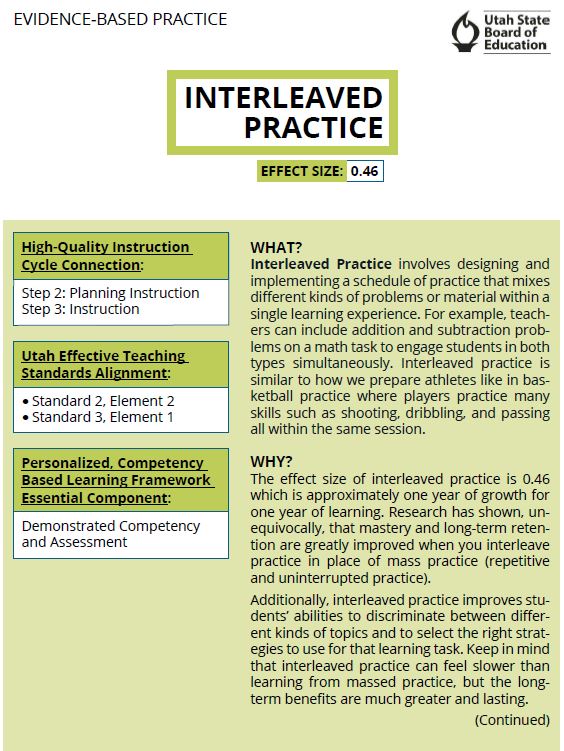 EVIDENCE-BASED PRACTICE

Utah State Board of Education

INTERLEAVED PRACTICE

EFFECT SIZE: 0.46

High-Quality Instruction Cycle Connection:

Step 2: Planning Instruction
Step 3: Instruction

Utah Effective Teaching Standards Alignment:

• Standard 2, Element 2
• Standard 3, Element 1

Personalized, Competency Based Learning Framework Essential Component:

Demonstrated Competency and Assessment

WHAT?
Interleaved Practice involves designing and implementing a schedule of practice that mixes different kinds of problems or material within a single learning experience. For example, teachers can include addition and subtraction problems on a math task to engage students in both types simultaneously. Interleaved practice is similar to how we prepare athletes like in basketball practice where players practice many skills such as shooting, dribbling, and passing all within the same session.

WHY?
The effect size of interleaved practice is 0.46 which is approximately one year of growth for one year of learning. Research has shown, unequivocally, that mastery and long-term retention are greatly improved when you interleave practice in place of mass practice (repetitive and uninterrupted practice).

Additionally, interleaved practice improves students' abilities to discriminate between different kinds of topics and to select the right strategies to use for that learning task. Keep in mind that interleaved practice can feel slower than learning from massed practice, but the long-term benefits are much greater and lasting.

(Continued)